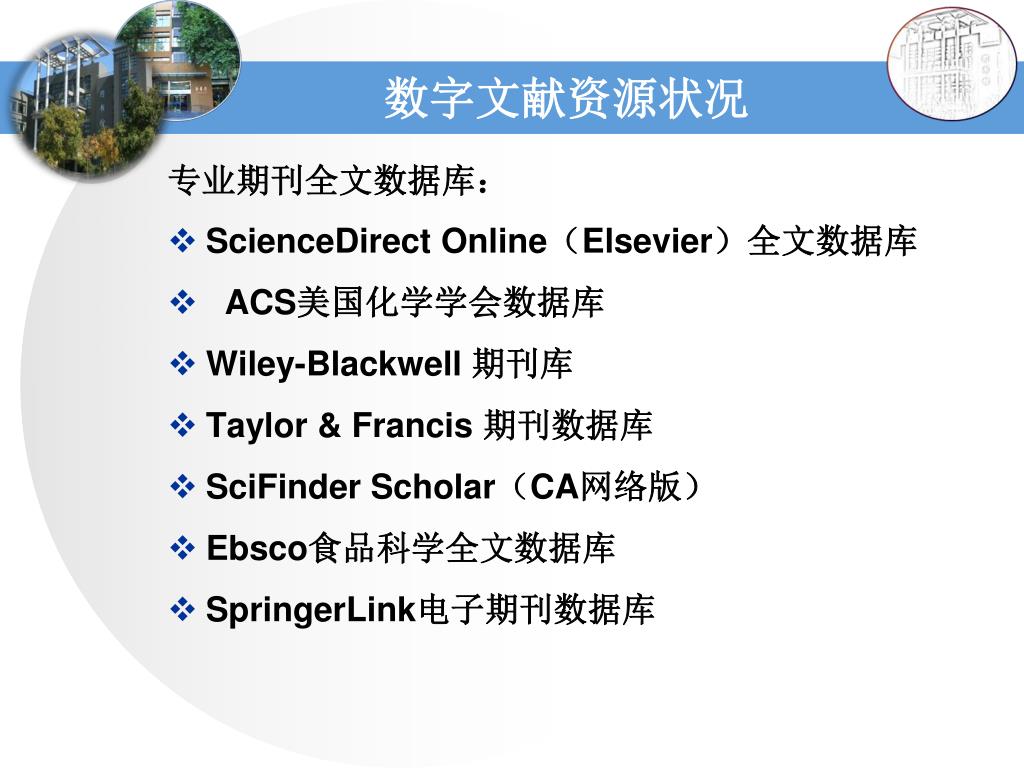 数字文献资源状况

专业期刊全文数据库：

❖ ScienceDirect Online（Elsevier）全文数据库

❖ ACS美国化学学会数据库

❖ Wiley-Blackwell 期刊库

❖ Taylor & Francis 期刊数据库

❖ SciFinder Scholar（CA网络版）

❖ Ebsco食品科学全文数据库

❖ SpringerLink电子期刊数据库